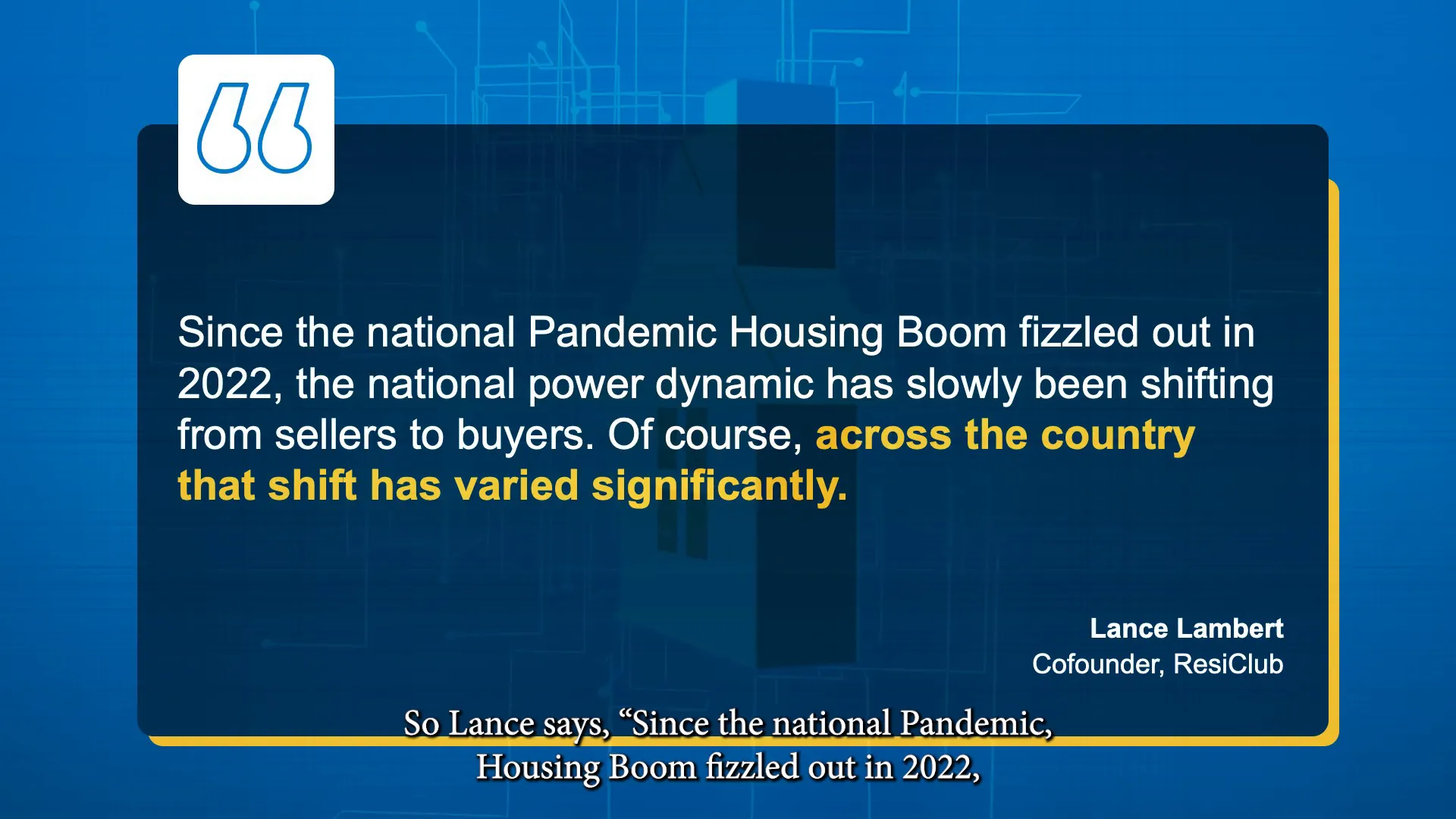 “

Since the national Pandemic Housing Boom fizzled out in 2022, the national power dynamic has slowly been shifting from sellers to buyers. Of course, across the country that shift has varied significantly.

Lance Lambert
Cofounder, ResiClub

So Lance says, “Since the national Pandemic, Housing Boom fizzled out in 2022,